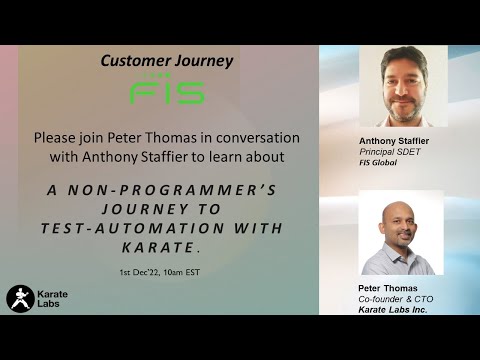 Customer Journey

FIS

Please join Peter Thomas in conversation with Anthony Staffier to learn about

A NON-PROGRAMMER'S JOURNEY TO TEST-AUTOMATION WITH KARATE.

1st Dec'22, 10am EST

Karate Labs

Anthony Staffier
Principal SDET
FIS Global

Peter Thomas
Co-founder & CTO
Karate Labs Inc.